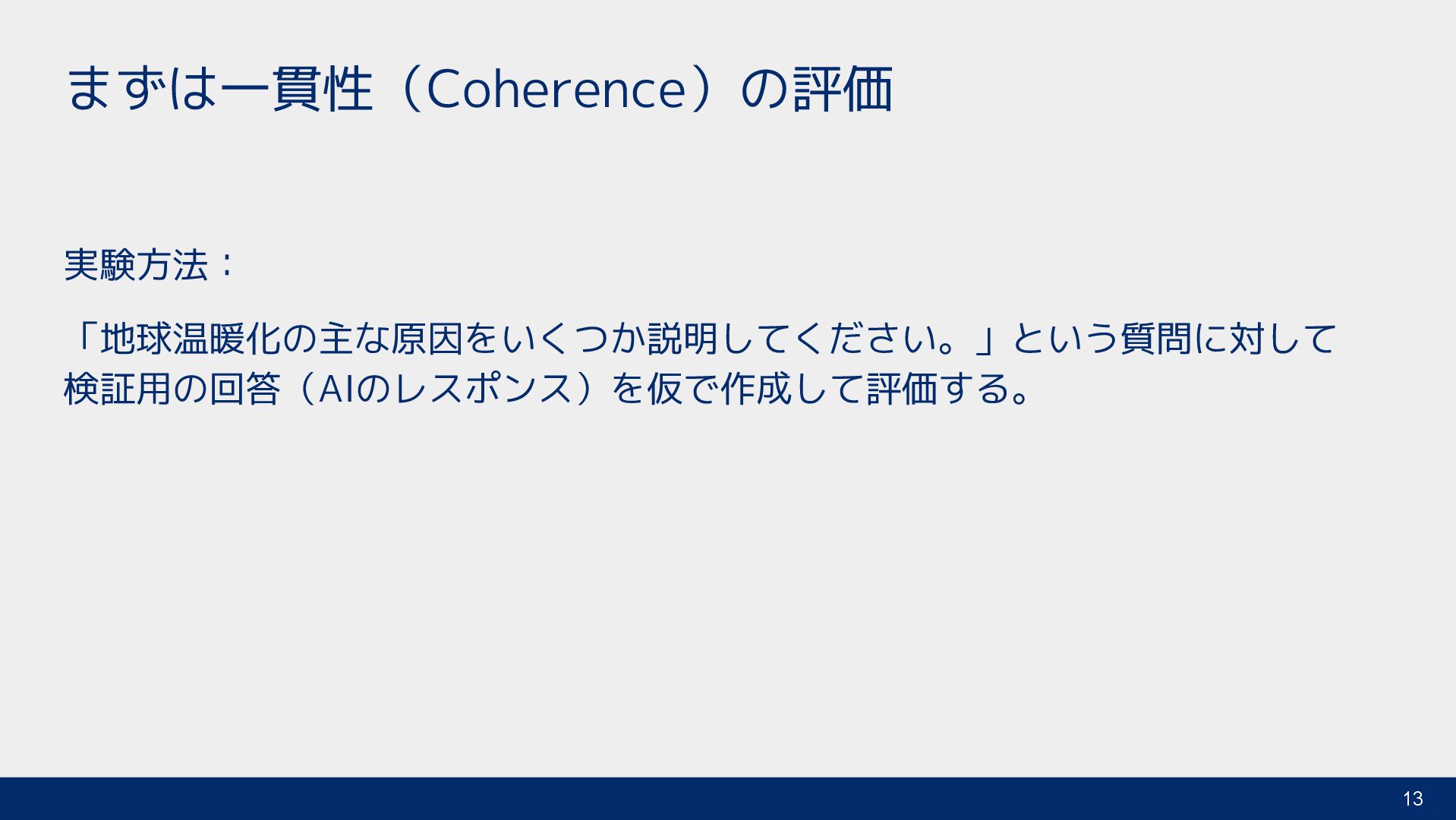 まずは一貫性（Coherence）の評価

実験方法：

「地球温暖化の主な原因をいくつか説明してください。」という質問に対して検証用の回答（AIのレスポンス）を仮で作成して評価する。

13